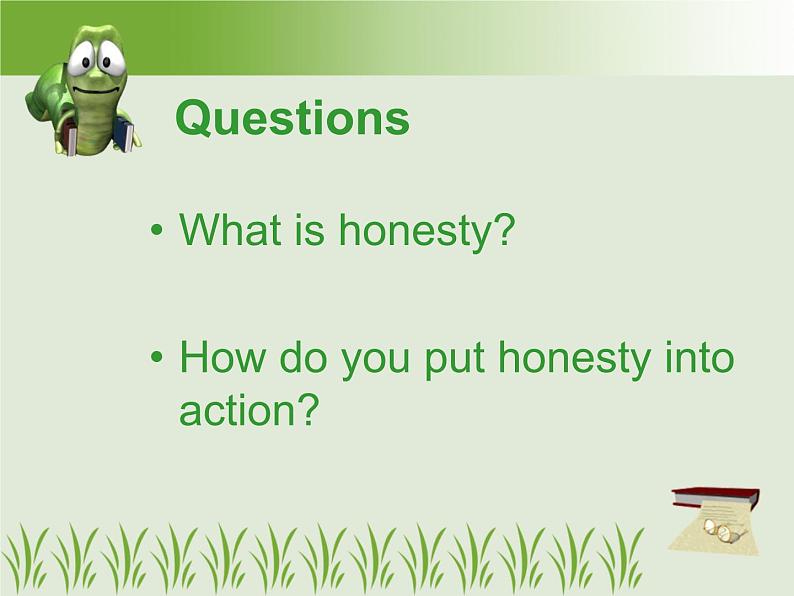 Questions

• What is honesty?

• How do you put honesty into action?